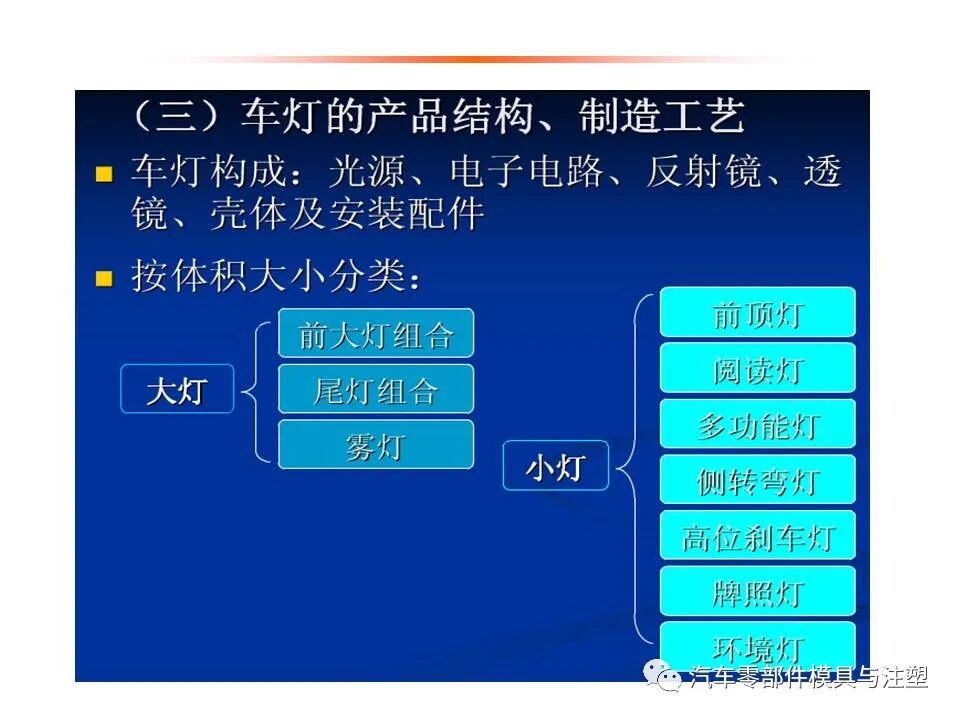 （三）车灯的产品结构、制造工艺

车灯构成：光源、电子电路、反射镜、透镜、壳体及安装配件

按体积大小分类：

大灯

前大灯组合

尾灯组合

雾灯

小灯

前顶灯

阅读灯

多功能灯

侧转弯灯

高位刹车灯

牌照灯

环境灯

汽车零部件模具与注塑